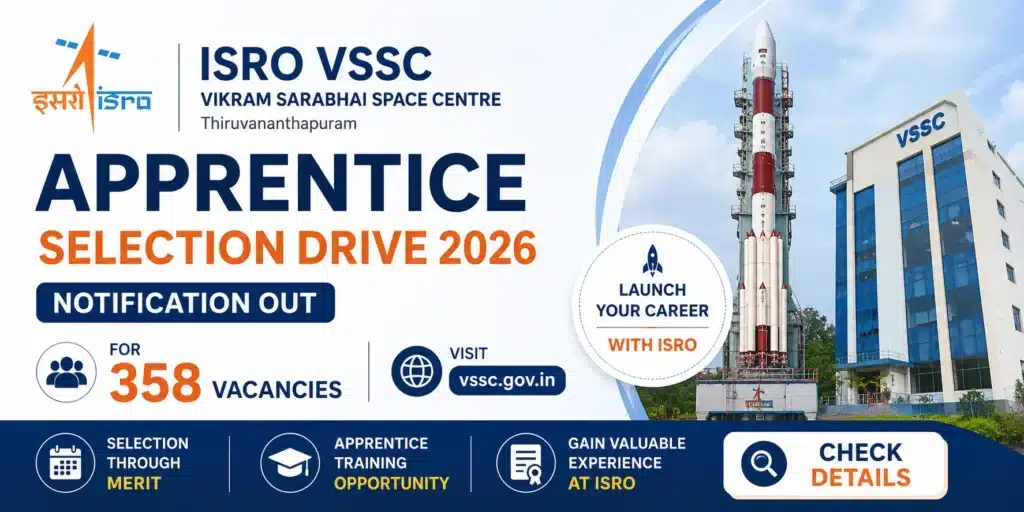 इसरो isro

ISRO VSSC
VIKRAM SARABHAI SPACE CENTRE
Thiruvananthapuram

APPRENTICE
SELECTION DRIVE 2026

NOTIFICATION OUT

FOR
358 VACANCIES

VISIT
vssc.gov.in

LAUNCH YOUR CAREER
WITH ISRO

VSSC

SELECTION THROUGH MERIT

APPRENTICE TRAINING OPPORTUNITY

GAIN VALUABLE EXPERIENCE AT ISRO

CHECK DETAILS